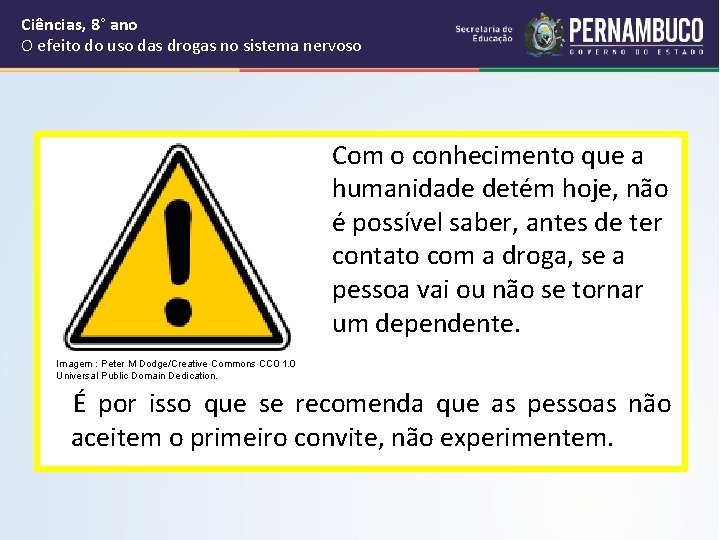 Ciências, 8° ano
O efeito do uso das drogas no sistema nervoso

Secretaria de Educação
PERNAMBUCO
GOVERNO DO ESTADO

Com o conhecimento que a humanidade detém hoje, não é possível saber, antes de ter contato com a droga, se a pessoa vai ou não se tornar um dependente.

Imagem : Peter M Dodge/Creative Commons CC0 1.0 Universal Public Domain Dedication.

É por isso que se recomenda que as pessoas não aceitem o primeiro convite, não experimentem.